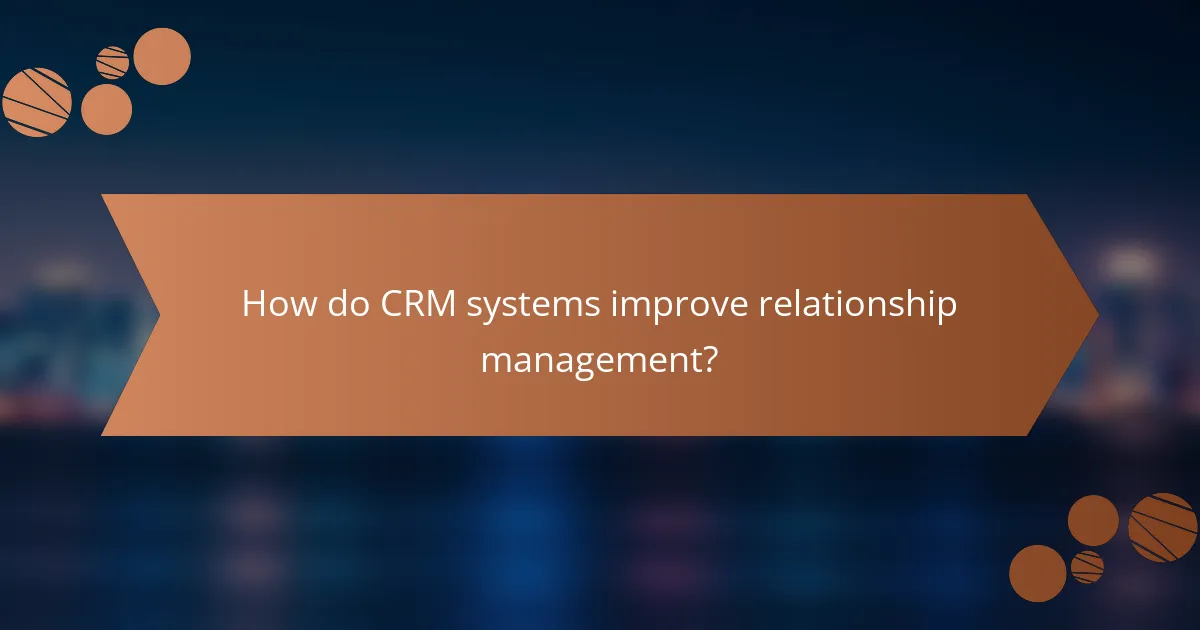 How do CRM systems improve relationship management?